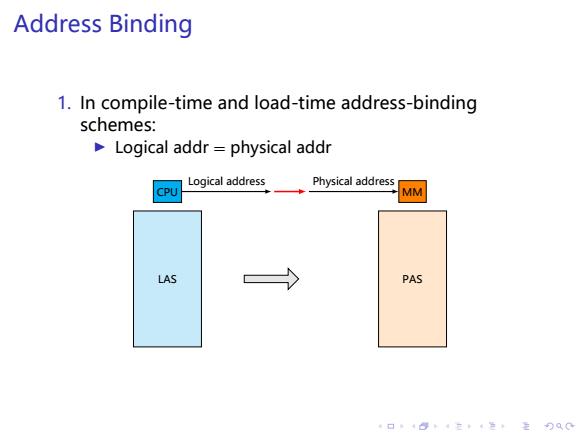 Address Binding

1. In compile-time and load-time address-binding schemes:
   ▶ Logical addr = physical addr

CPU Logical address Physical address MM

LAS

PAS